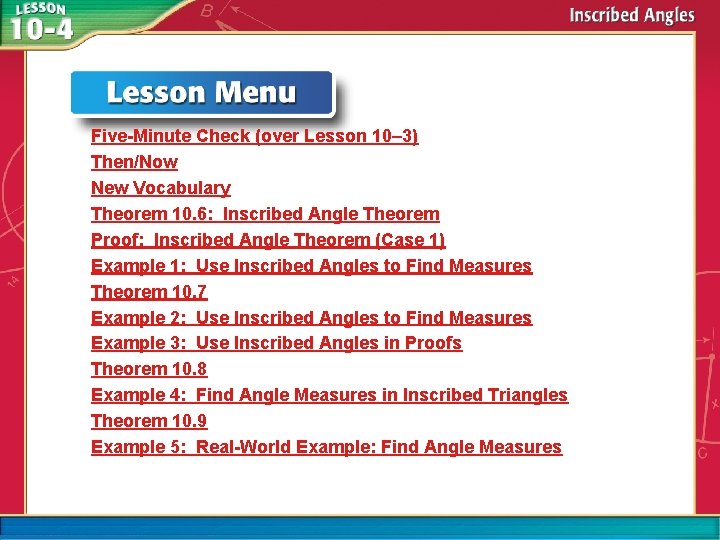 LESSON 10-4

Inscribed Angles

Lesson Menu

Five-Minute Check (over Lesson 10–3)
Then/Now
New Vocabulary
Theorem 10.6: Inscribed Angle Theorem
Proof: Inscribed Angle Theorem (Case 1)
Example 1: Use Inscribed Angles to Find Measures
Theorem 10.7
Example 2: Use Inscribed Angles to Find Measures
Example 3: Use Inscribed Angles in Proofs
Theorem 10.8
Example 4: Find Angle Measures in Inscribed Triangles
Theorem 10.9
Example 5: Real-World Example: Find Angle Measures